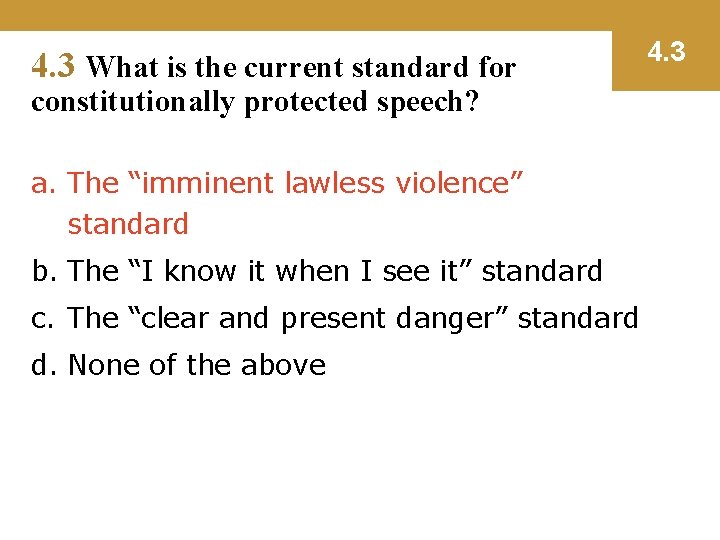 4.3

4.3 What is the current standard for constitutionally protected speech?

a. The “imminent lawless violence” standard

b. The “I know it when I see it” standard

c. The “clear and present danger” standard

d. None of the above